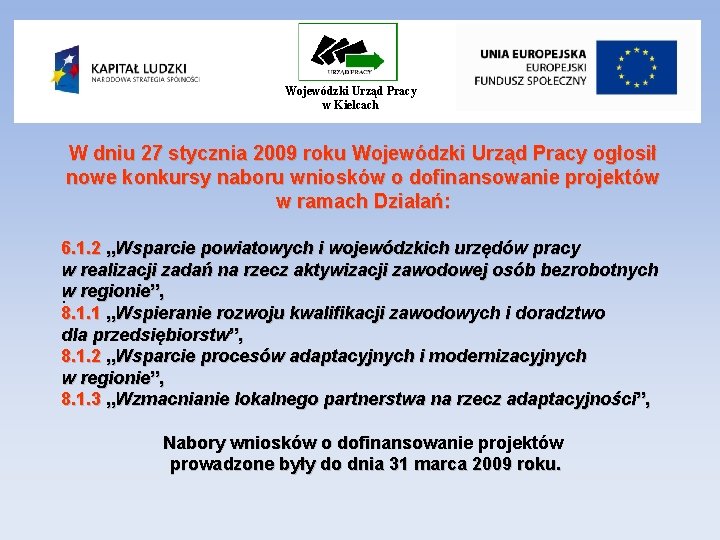 KAPITAŁ LUDZKI
NARODOWA STRATEGIA SPÓJNOŚCI

URZĄD PRACY
Wojewódzki Urząd Pracy w Kielcach

UNIA EUROPEJSKA
EUROPEJSKI FUNDUSZ SPOŁECZNY

W dniu 27 stycznia 2009 roku Wojewódzki Urząd Pracy ogłosił nowe konkursy naboru wniosków o dofinansowanie projektów w ramach Działań:

6.1.2 „Wsparcie powiatowych i wojewódzkich urzędów pracy w realizacji zadań na rzecz aktywizacji zawodowej osób bezrobotnych w regionie”,
8.1.1 „Wspieranie rozwoju kwalifikacji zawodowych i doradztwo dla przedsiębiorstw”,
8.1.2 „Wsparcie procesów adaptacyjnych i modernizacyjnych w regionie”,
8.1.3 „Wzmacnianie lokalnego partnerstwa na rzecz adaptacyjności”,

Nabory wniosków o dofinansowanie projektów prowadzone były do dnia 31 marca 2009 roku.